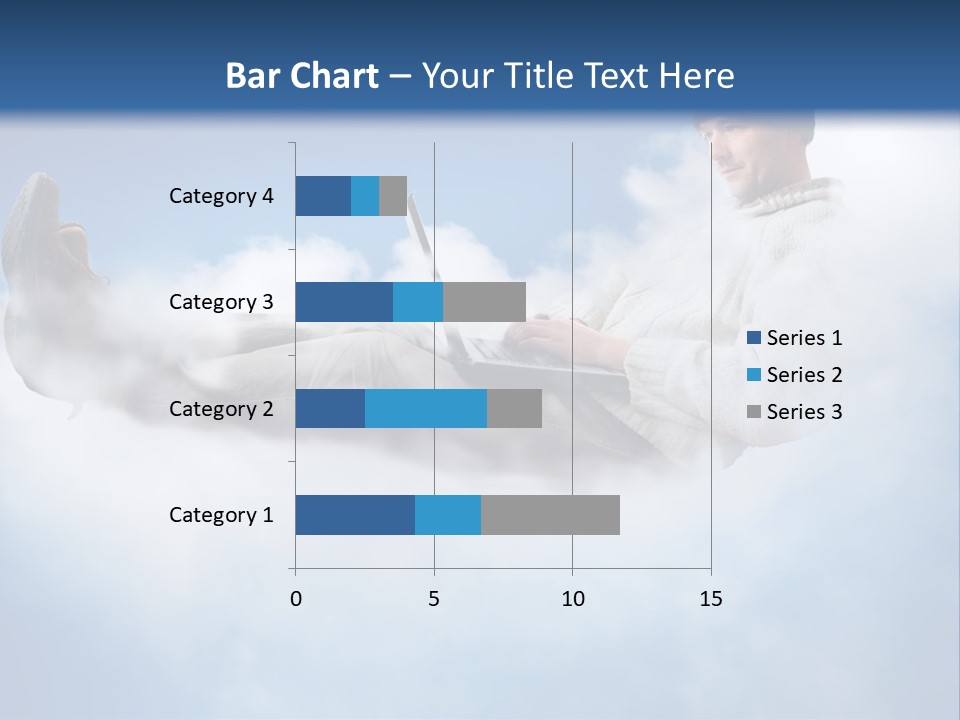 Bar Chart – Your Title Text Here

Category 4
Category 3
Category 2
Category 1

0
5
10
15

Series 1
Series 2
Series 3